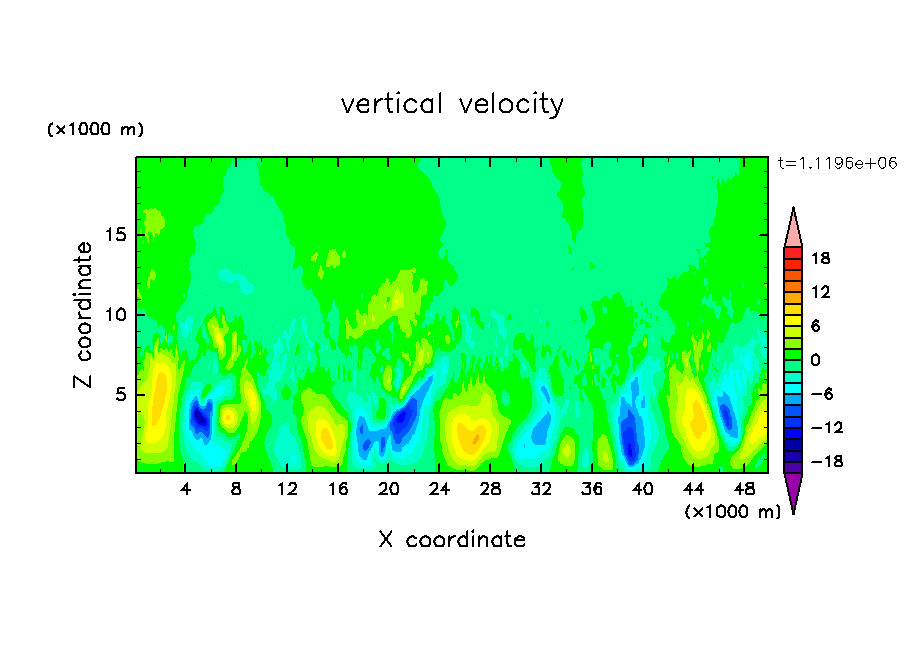 vertical velocity

(×1000 m)

t=1.1196e+06

Z coordinate

15
10
5

4 8 12 16 20 24 28 32 36 40 44 48

(×1000 m)

X coordinate

18
12
6
0
−6
−12
−18